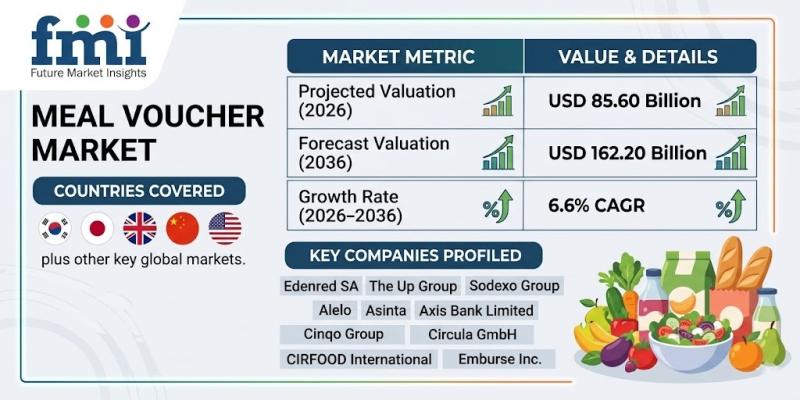 fmi
Future Market Insights

MEAL VOUCHER MARKET

COUNTRIES COVERED

plus other key global markets.

| MARKET METRIC | VALUE & DETAILS |
|---|---|
| Projected Valuation (2026) | USD 85.60 Billion |
| Forecast Valuation (2036) | USD 162.20 Billion |
| Growth Rate (2026–2036) | 6.6% CAGR |

KEY COMPANIES PROFILED

Edenred SA
The Up Group
Sodexo Group
Alelo
Asinta
Axis Bank Limited
Cinqo Group
Circula GmbH
CIRFOOD International
Emburse Inc.